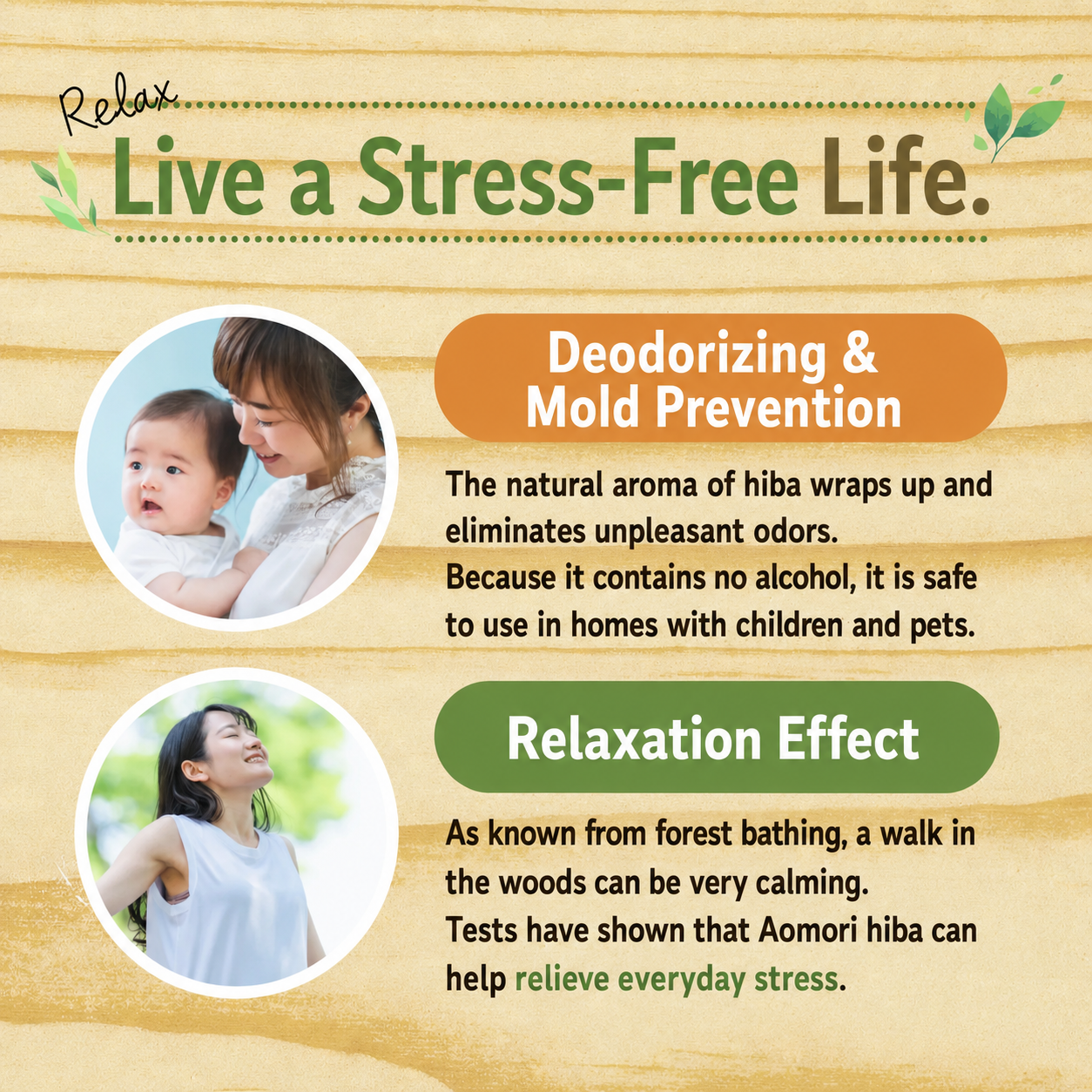 Relax
Live a Stress-Free Life.

Deodorizing & Mold Prevention

The natural aroma of hiba wraps up and eliminates unpleasant odors.
Because it contains no alcohol, it is safe to use in homes with children and pets.

Relaxation Effect

As known from forest bathing, a walk in the woods can be very calming.
Tests have shown that Aomori hiba can help relieve everyday stress.